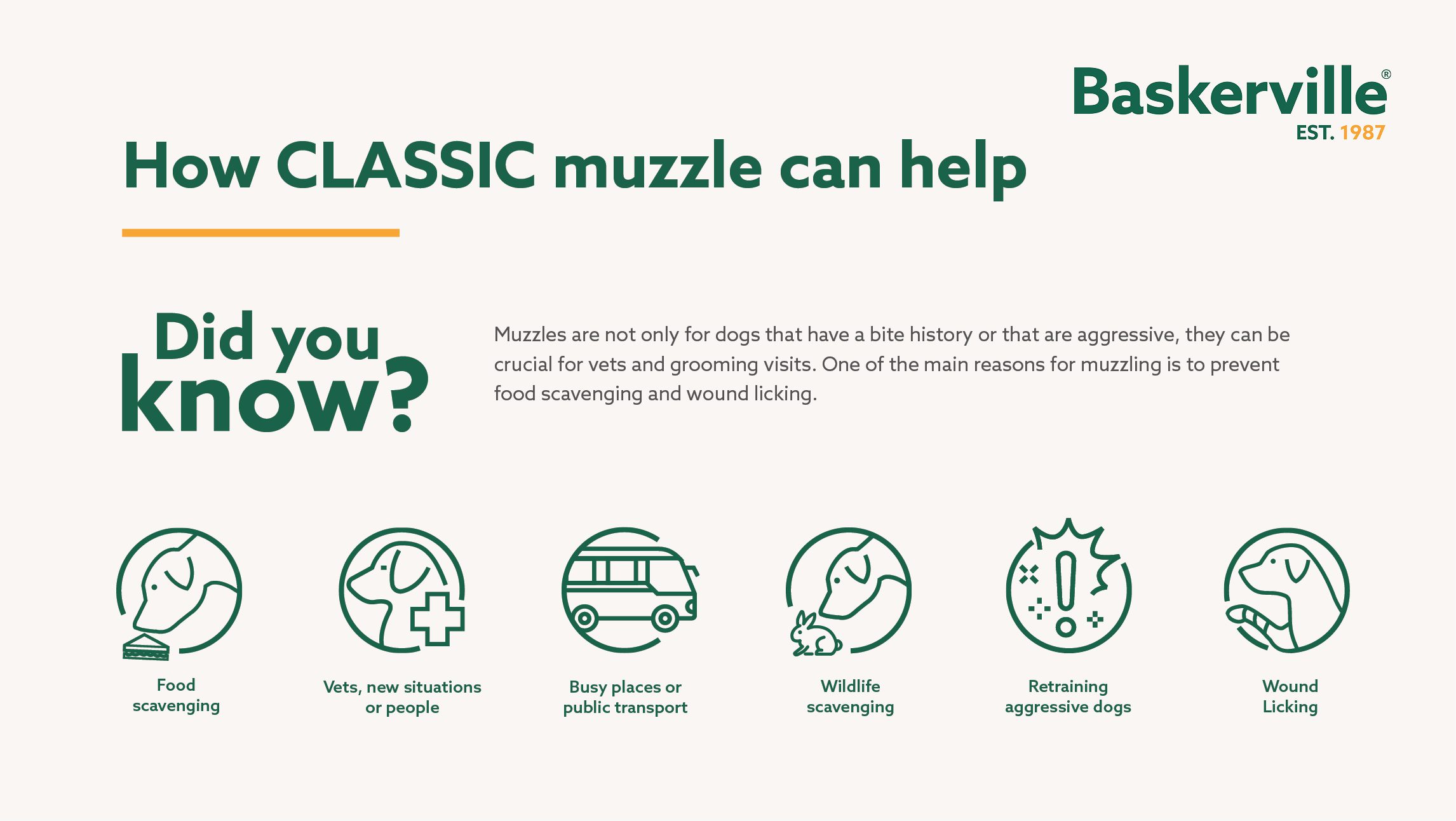 Baskerville®
EST. 1987

How CLASSIC muzzle can help

Did you know?

Muzzles are not only for dogs that have a bite history or that are aggressive, they can be crucial for vets and grooming visits. One of the main reasons for muzzling is to prevent food scavenging and wound licking.

Food scavenging

Vets, new situations or people

Busy places or public transport

Wildlife scavenging

Retraining aggressive dogs

Wound Licking